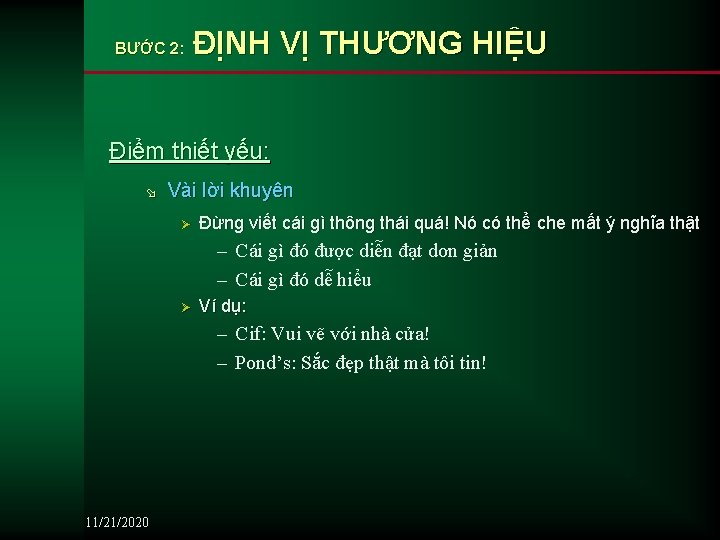 BƯỚC 2: ĐỊNH VỊ THƯƠNG HIỆU

Điểm thiết yếu:

Vài lời khuyên

Đừng viết cái gì thông thái quá! Nó có thể che mất ý nghĩa thật

– Cái gì đó được diễn đạt đơn giản

– Cái gì đó dễ hiểu

Ví dụ:

– Cif: Vui vẽ với nhà cửa!

– Pond's: Sắc đẹp thật mà tôi tin!

11/21/2020